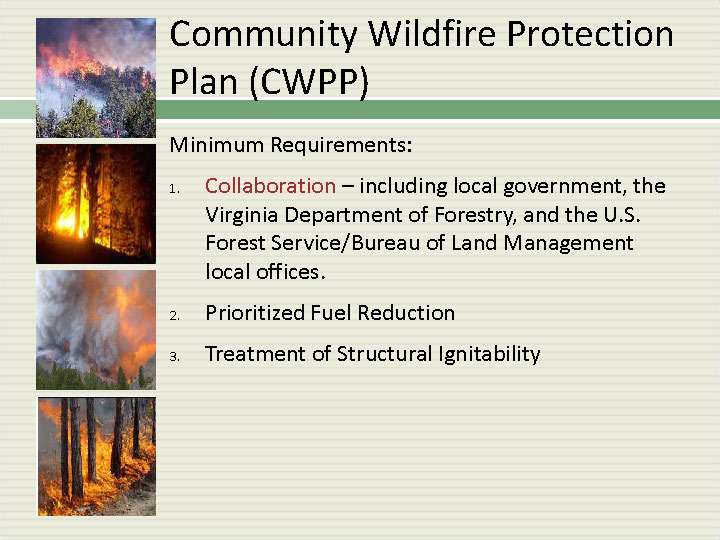 Community Wildfire Protection Plan (CWPP)

Minimum Requirements:

1. Collaboration – including local government, the Virginia Department of Forestry, and the U.S. Forest Service/Bureau of Land Management local offices.

2. Prioritized Fuel Reduction

3. Treatment of Structural Ignitability